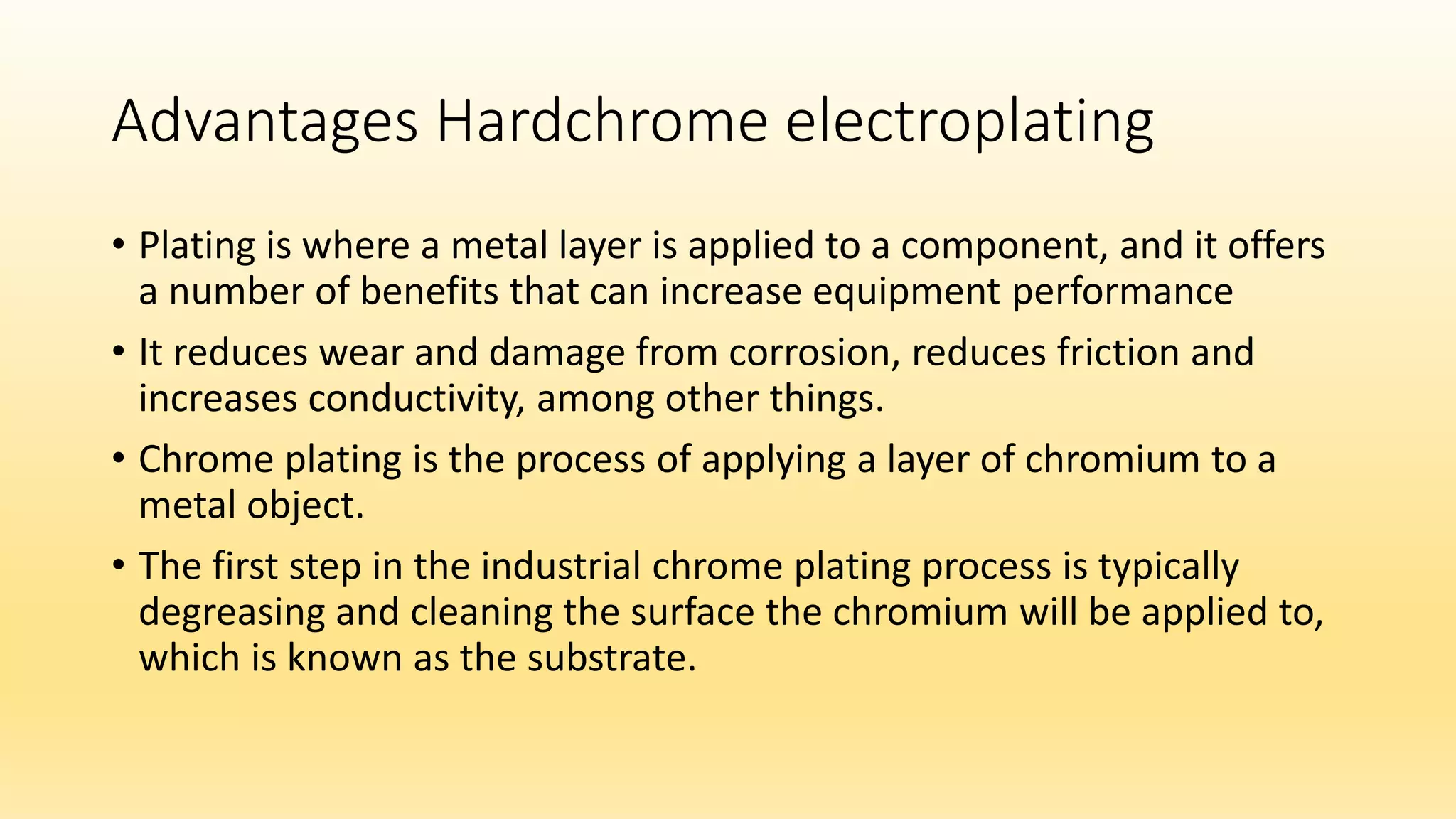 Advantages Hardchrome electroplating

• Plating is where a metal layer is applied to a component, and it offers a number of benefits that can increase equipment performance

• It reduces wear and damage from corrosion, reduces friction and increases conductivity, among other things.

• Chrome plating is the process of applying a layer of chromium to a metal object.

• The first step in the industrial chrome plating process is typically degreasing and cleaning the surface the chromium will be applied to, which is known as the substrate.